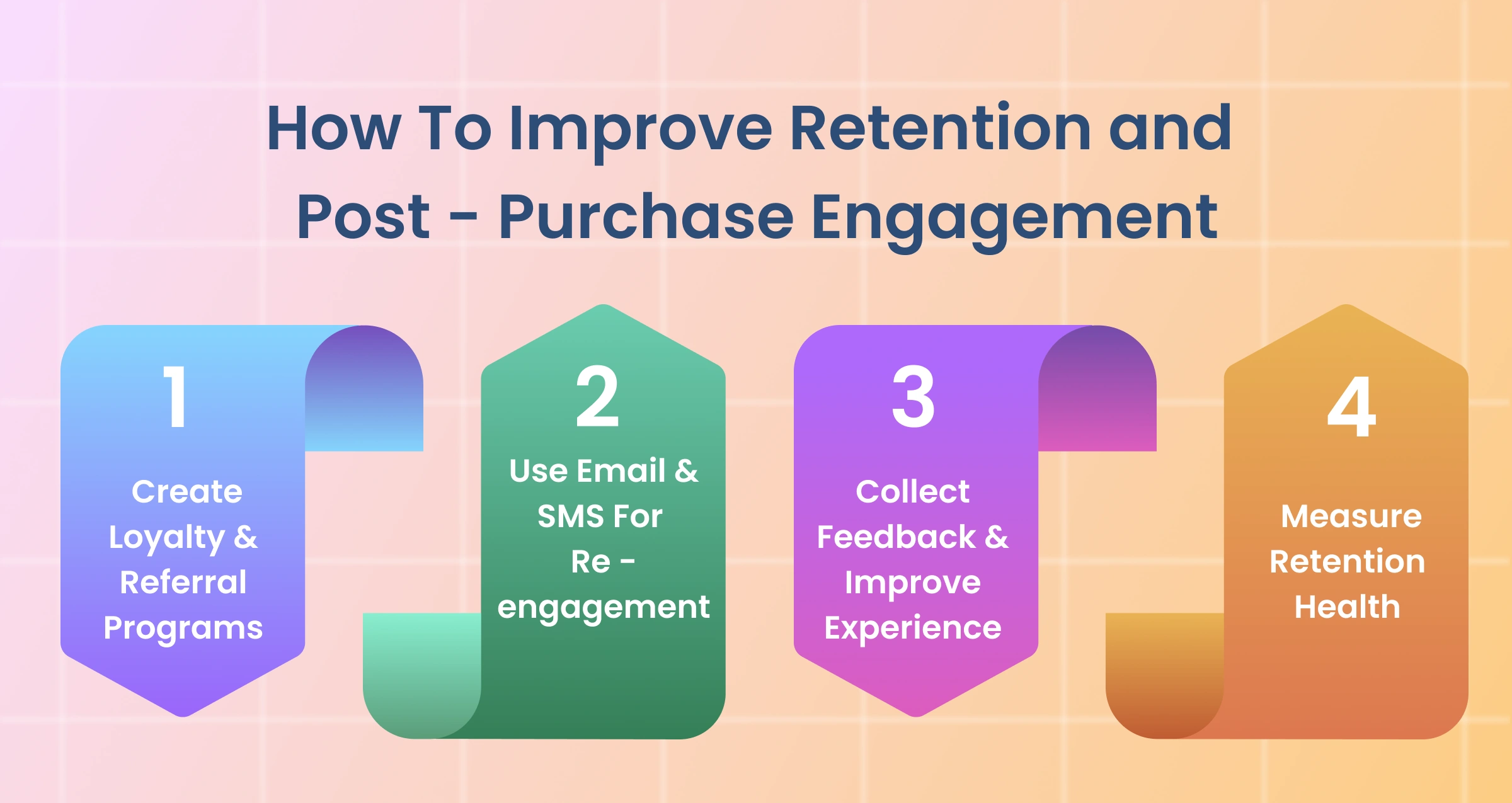 How To Improve Retention and Post - Purchase Engagement

1

Create Loyalty & Referral Programs

2

Use Email & SMS For Re - engagement

3

Collect Feedback & Improve Experience

4

Measure Retention Health